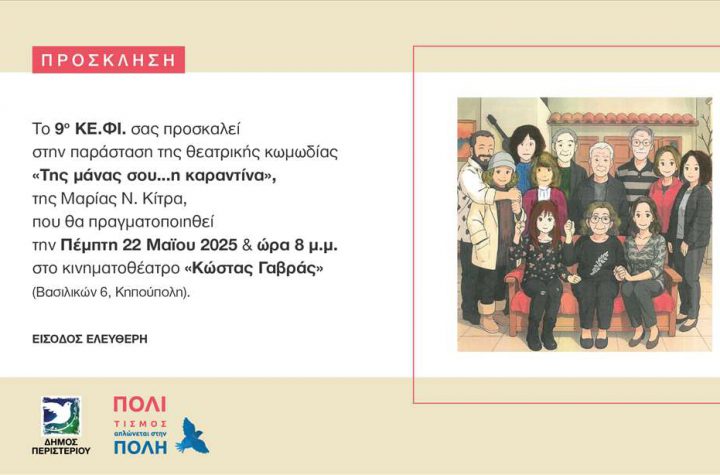 ΠΡΟΣΚΛΗΣΗ

Το 9ο ΚΕ.ΦΙ. σας προσκαλεί στην παράσταση της θεατρικής κωμωδίας «Της μάνας σου...η καραντίνα», της Μαρίας Ν. Κίτρα, που θα πραγματοποιηθεί την Πέμπτη 22 Μαΐου 2025 & ώρα 8 μ.μ. στο κινηματοθέατρο «Κώστας Γαβράς» (Βασιλικών 6, Κηπούπολη).

ΕΙΣΟΔΟΣ ΕΛΕΥΘΕΡΗ

ΔΗΜΟΣ ΠΕΡΙΣΤΕΡΙΟΥ

ΠΟΛΙ ΤΙΣΜΟΣ απλώνεται στην ΠΟΛΗ